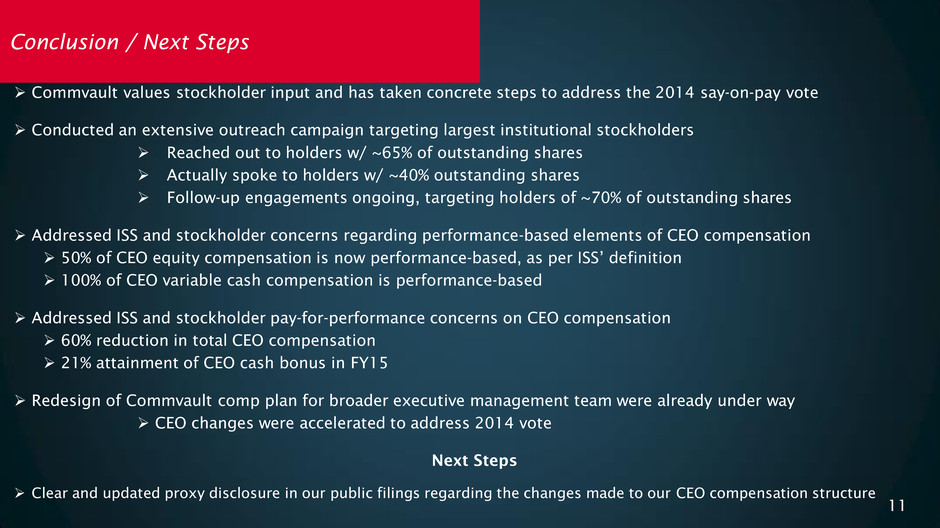 Conclusion / Next Steps

➢ Commvault values stockholder input and has taken concrete steps to address the 2014 say-on-pay vote

➢ Conducted an extensive outreach campaign targeting largest institutional stockholders
➢ Reached out to holders w/ ~65% of outstanding shares
➢ Actually spoke to holders w/ ~40% outstanding shares
➢ Follow-up engagements ongoing, targeting holders of ~70% of outstanding shares

➢ Addressed ISS and stockholder concerns regarding performance-based elements of CEO compensation
➢ 50% of CEO equity compensation is now performance-based, as per ISS' definition
➢ 100% of CEO variable cash compensation is performance-based

➢ Addressed ISS and stockholder pay-for-performance concerns on CEO compensation
➢ 60% reduction in total CEO compensation
➢ 21% attainment of CEO cash bonus in FY15

➢ Redesign of Commvault comp plan for broader executive management team were already under way
➢ CEO changes were accelerated to address 2014 vote

Next Steps

➢ Clear and updated proxy disclosure in our public filings regarding the changes made to our CEO compensation structure

11